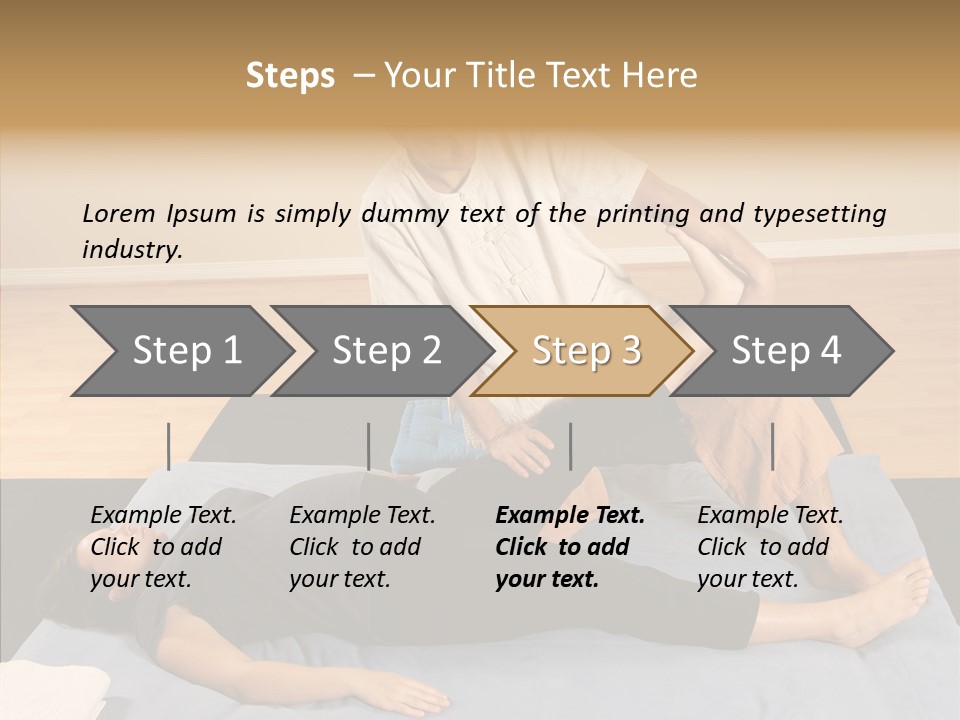 Steps – Your Title Text Here

Lorem Ipsum is simply dummy text of the printing and typesetting industry.

Step 1

Step 2

Step 3

Step 4

Example Text. Click to add your text.

Example Text. Click to add your text.

Example Text. Click to add your text.

Example Text. Click to add your text.